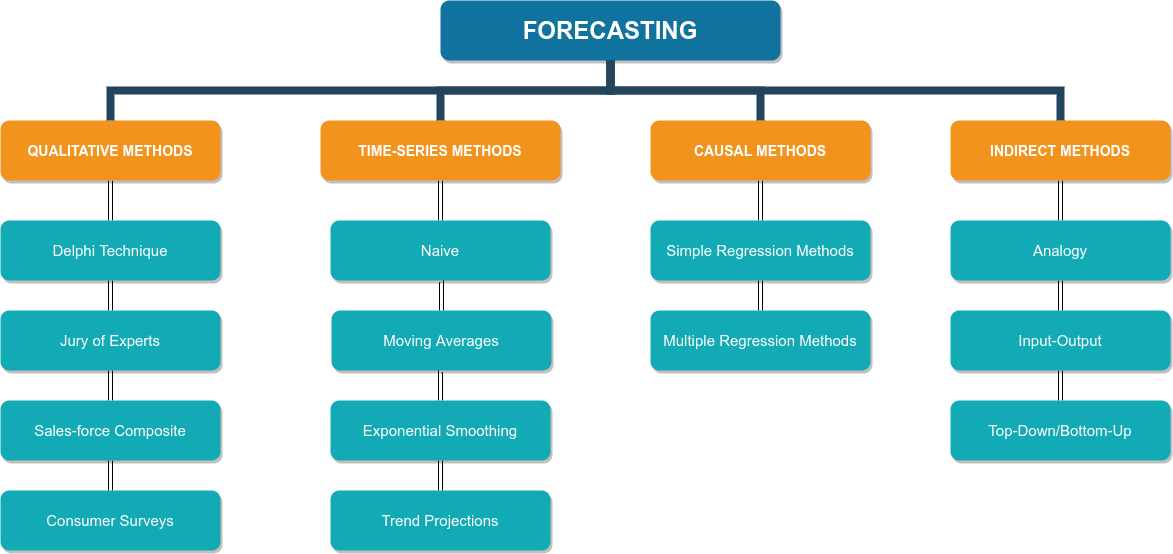 FORECASTING

QUALITATIVE METHODS

Delphi Technique

Jury of Experts

Sales-force Composite

Consumer Surveys

TIME-SERIES METHODS

Naive

Moving Averages

Exponential Smoothing

Trend Projections

CAUSAL METHODS

Simple Regression Methods

Multiple Regression Methods

INDIRECT METHODS

Analogy

Input-Output

Top-Down/Bottom-Up